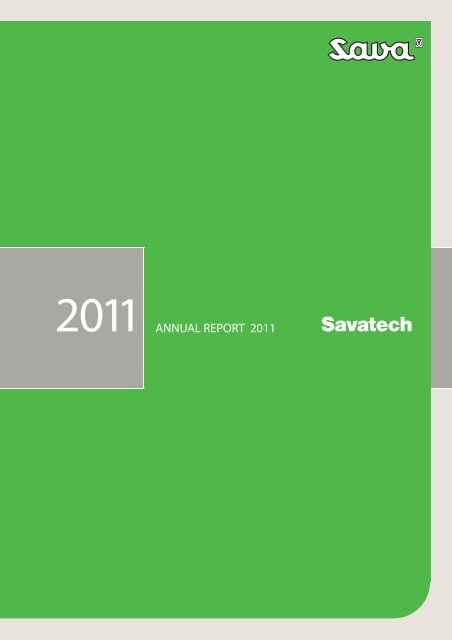 Sava

2011

ANNUAL REPORT 2011

Savatech